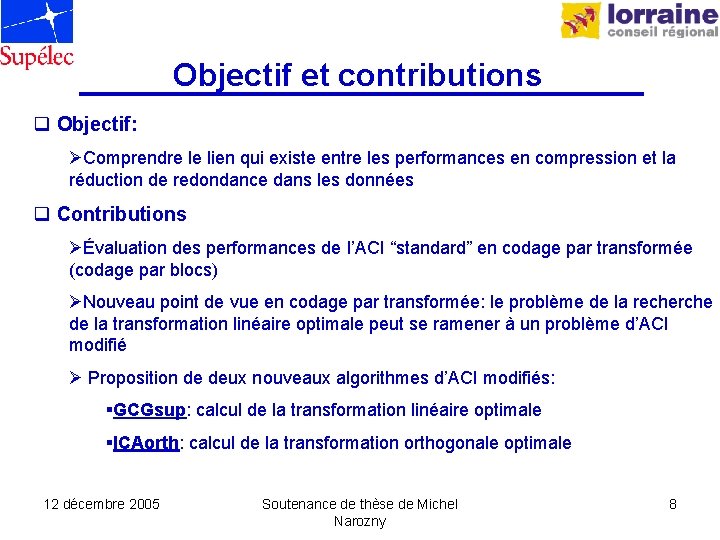 Supélec

lorraine
conseil régional

Objectif et contributions

❑ Objectif:

➢Comprendre le lien qui existe entre les performances en compression et la réduction de redondance dans les données

❑ Contributions

➢Évaluation des performances de l'ACI "standard" en codage par transformée (codage par blocs)

➢Nouveau point de vue en codage par transformée: le problème de la recherche de la transformation linéaire optimale peut se ramener à un problème d'ACI modifié

➢ Proposition de deux nouveaux algorithmes d'ACI modifiés:

▪GCGsup: calcul de la transformation linéaire optimale

▪ICAorth: calcul de la transformation orthogonale optimale

12 décembre 2005

Soutenance de thèse de Michel Narozny

8